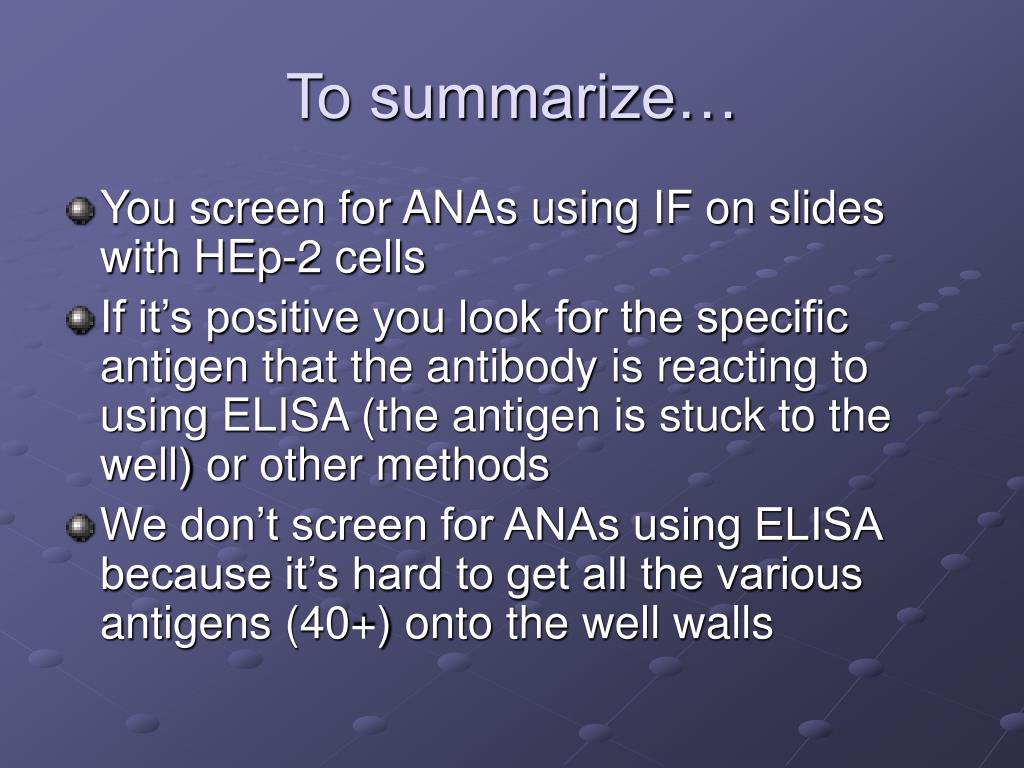 To summarize…

You screen for ANAs using IF on slides with HEp-2 cells

If it’s positive you look for the specific antigen that the antibody is reacting to using ELISA (the antigen is stuck to the well) or other methods

We don’t screen for ANAs using ELISA because it’s hard to get all the various antigens (40+) onto the well walls